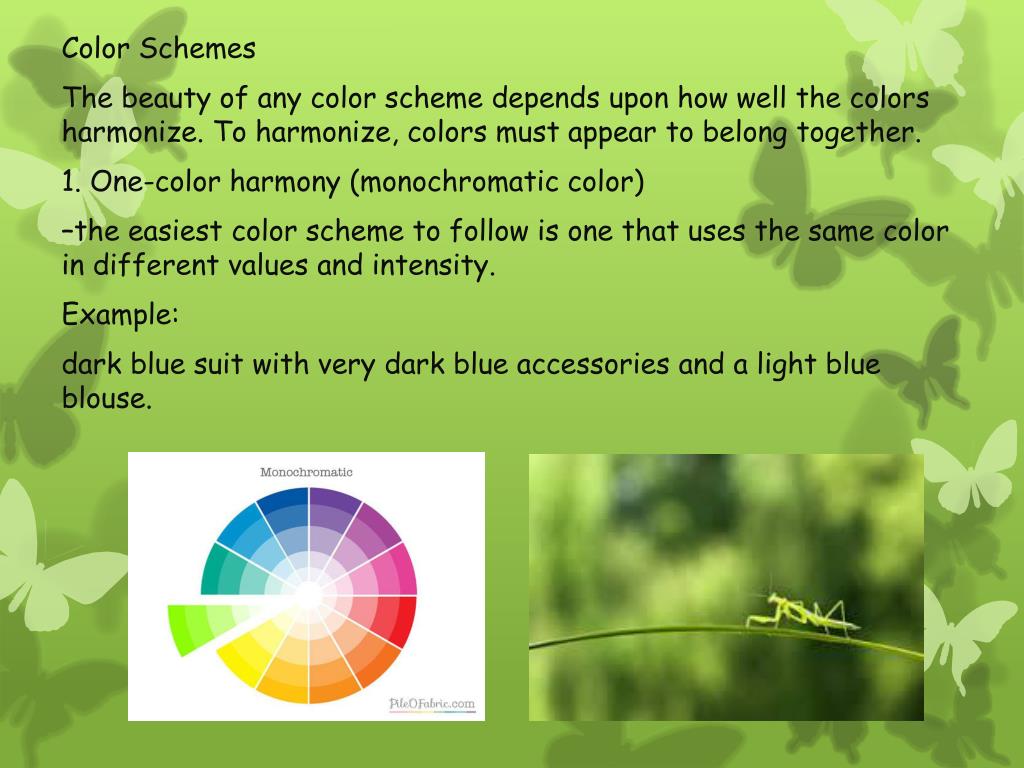 Color Schemes

The beauty of any color scheme depends upon how well the colors harmonize. To harmonize, colors must appear to belong together.

1. One-color harmony (monochromatic color)

–the easiest color scheme to follow is one that uses the same color in different values and intensity.

Example:

dark blue suit with very dark blue accessories and a light blue blouse.

Monochromatic

PileOFabric.com